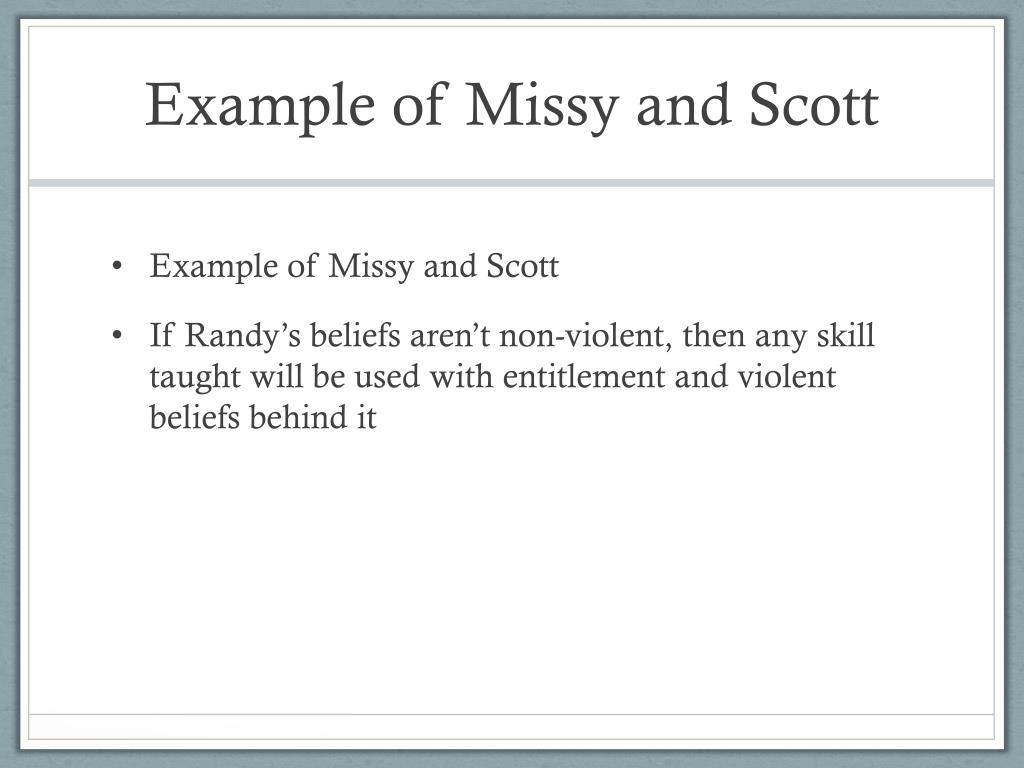 Example of Missy and Scott

• Example of Missy and Scott

• If Randy’s beliefs aren’t non-violent, then any skill taught will be used with entitlement and violent beliefs behind it